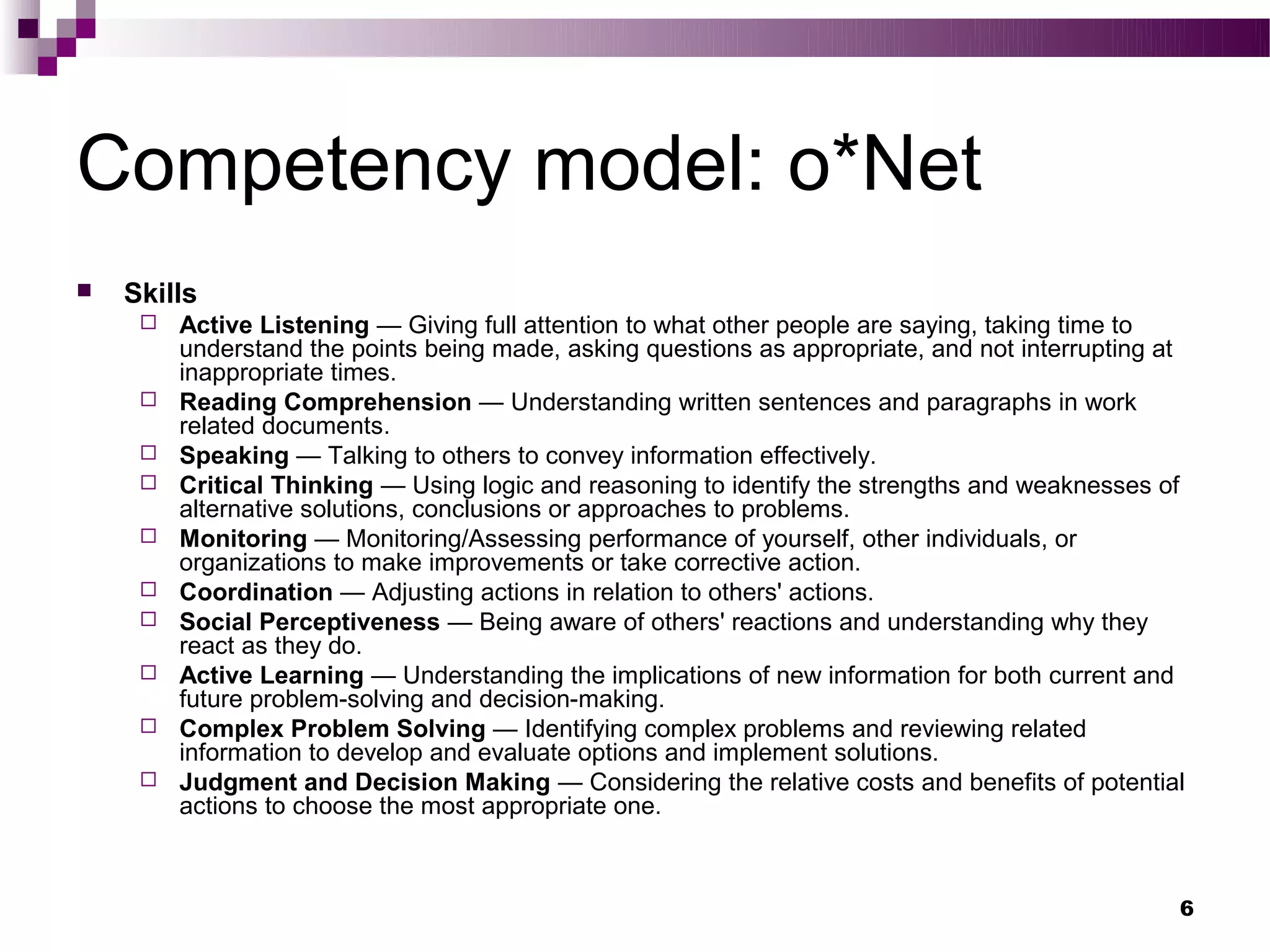 Competency model: o*Net

Skills

Active Listening — Giving full attention to what other people are saying, taking time to understand the points being made, asking questions as appropriate, and not interrupting at inappropriate times.

Reading Comprehension — Understanding written sentences and paragraphs in work related documents.

Speaking — Talking to others to convey information effectively.

Critical Thinking — Using logic and reasoning to identify the strengths and weaknesses of alternative solutions, conclusions or approaches to problems.

Monitoring — Monitoring/Assessing performance of yourself, other individuals, or organizations to make improvements or take corrective action.

Coordination — Adjusting actions in relation to others' actions.

Social Perceptiveness — Being aware of others' reactions and understanding why they react as they do.

Active Learning — Understanding the implications of new information for both current and future problem-solving and decision-making.

Complex Problem Solving — Identifying complex problems and reviewing related information to develop and evaluate options and implement solutions.

Judgment and Decision Making — Considering the relative costs and benefits of potential actions to choose the most appropriate one.

6